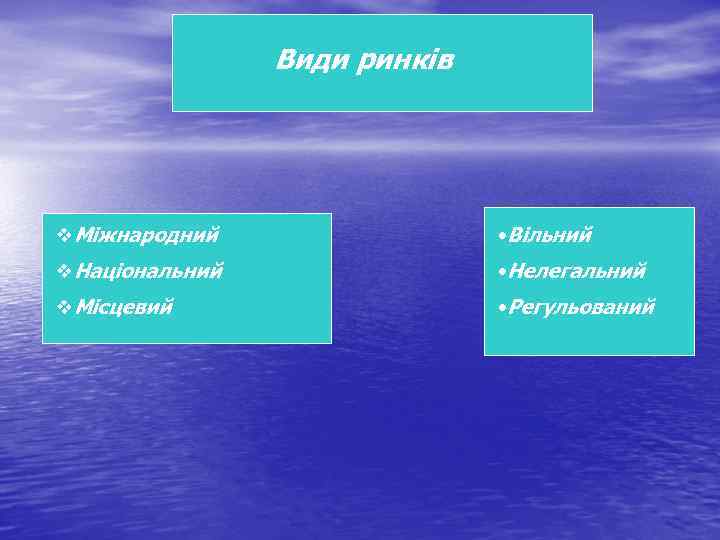 Види ринків

❖ Міжнародний
❖ Національний
❖ Місцевий

• Вільний
• Нелегальний
• Регульований